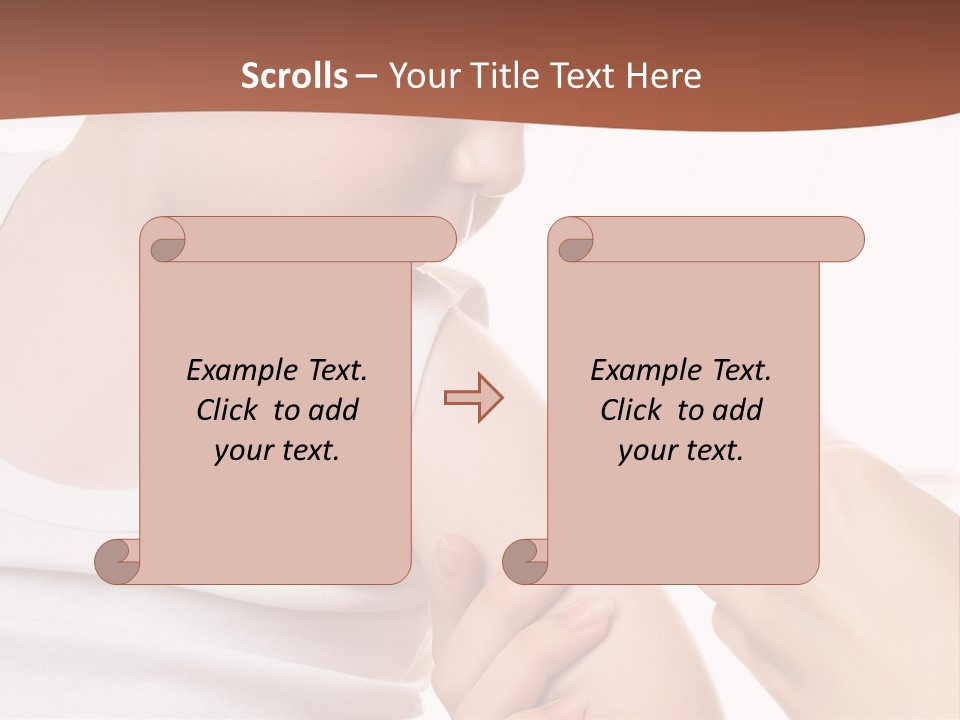 Scrolls – Your Title Text Here

Example Text. Click to add your text.

Example Text. Click to add your text.